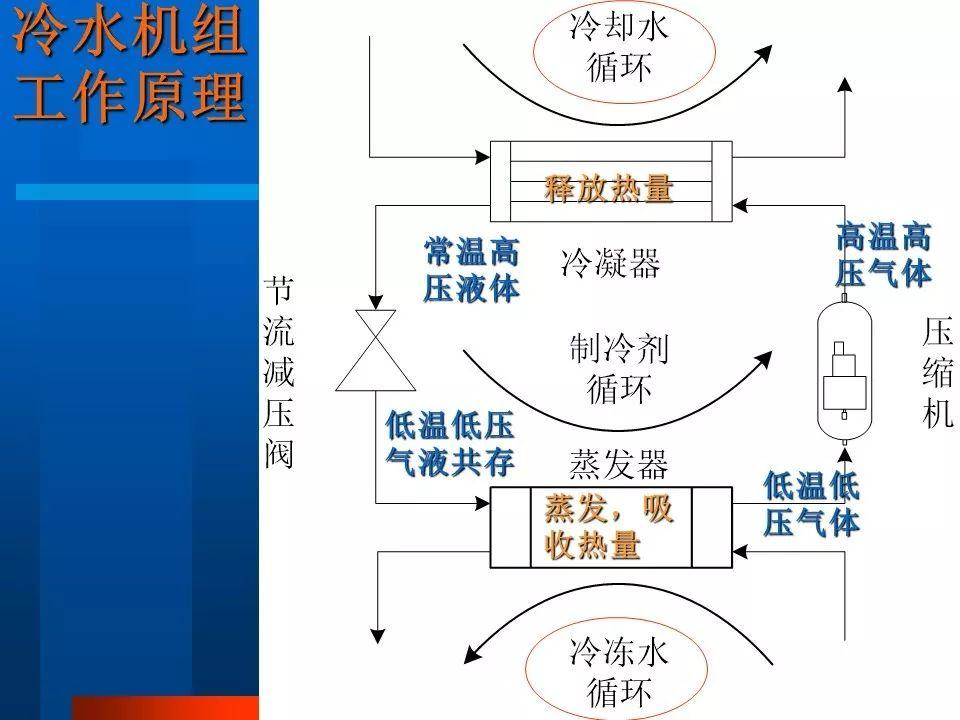 冷水机组工作原理

冷却水循环

释放热量

常温高压液体

冷凝器

高温高压气体

节流减压阀

制冷剂循环

压缩机

低温低压气液共存

蒸发器

蒸发，吸收热量

低温低压气体

冷冻水循环